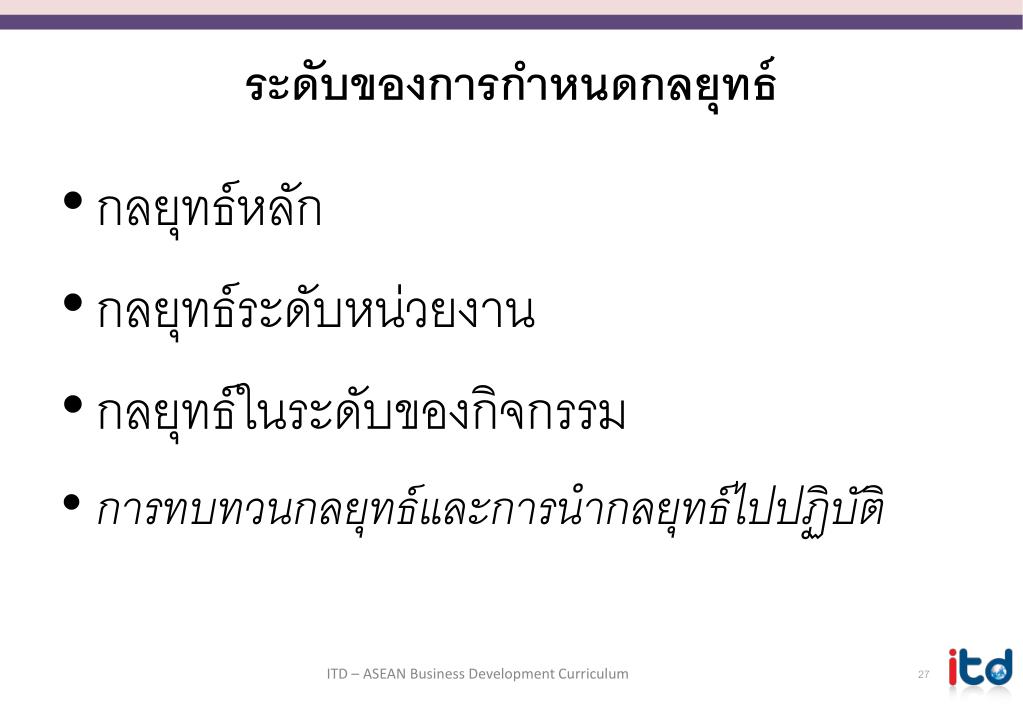 ระดับของการกำหนดกลยุทธ์

• กลยุทธ์หลัก
• กลยุทธ์ระดับหน่วยงาน
• กลยุทธ์ในระดับของกิจกรรม
• การทบทวนกลยุทธ์และการนำกลยุทธ์ไปปฏิบัติ

ITD – ASEAN Business Development Curriculum

27

itd